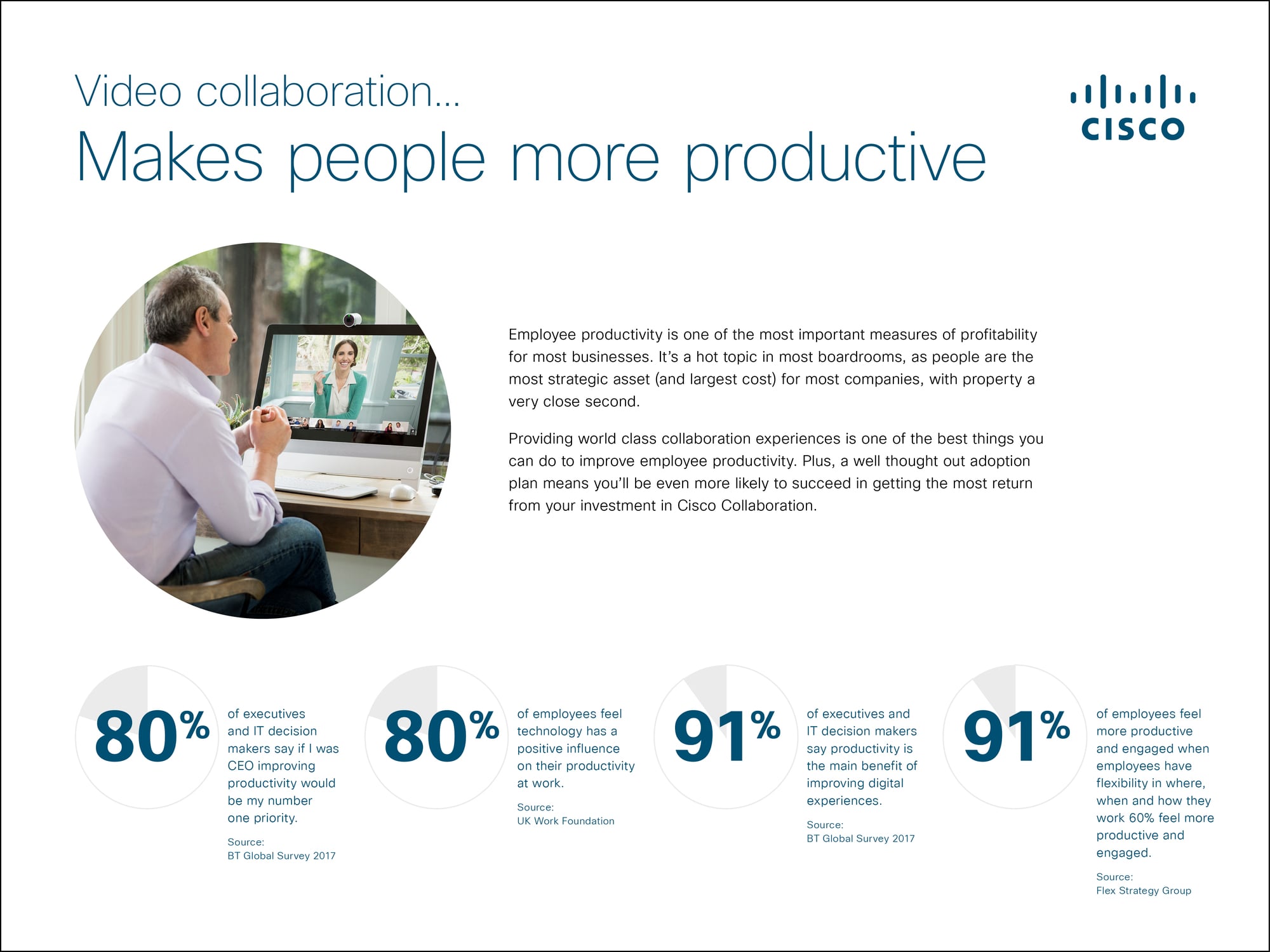 Video collaboration...

Makes people more productive

CISCO

Employee productivity is one of the most important measures of profitability for most businesses. It's a hot topic in most boardrooms, as people are the most strategic asset (and largest cost) for most companies, with property a very close second.

Providing world class collaboration experiences is one of the best things you can do to improve employee productivity. Plus, a well thought out adoption plan means you'll be even more likely to succeed in getting the most return from your investment in Cisco Collaboration.

80%

of executives and IT decision makers say if I was CEO improving productivity would be my number one priority.

Source:
BT Global Survey 2017

80%

of employees feel technology has a positive influence on their productivity at work.

Source:
UK Work Foundation

91%

of executives and IT decision makers say productivity is the main benefit of improving digital experiences.

Source:
BT Global Survey 2017

91%

of employees feel more productive and engaged when employees have flexibility in where, when and how they work 60% feel more productive and engaged.

Source:
Flex Strategy Group